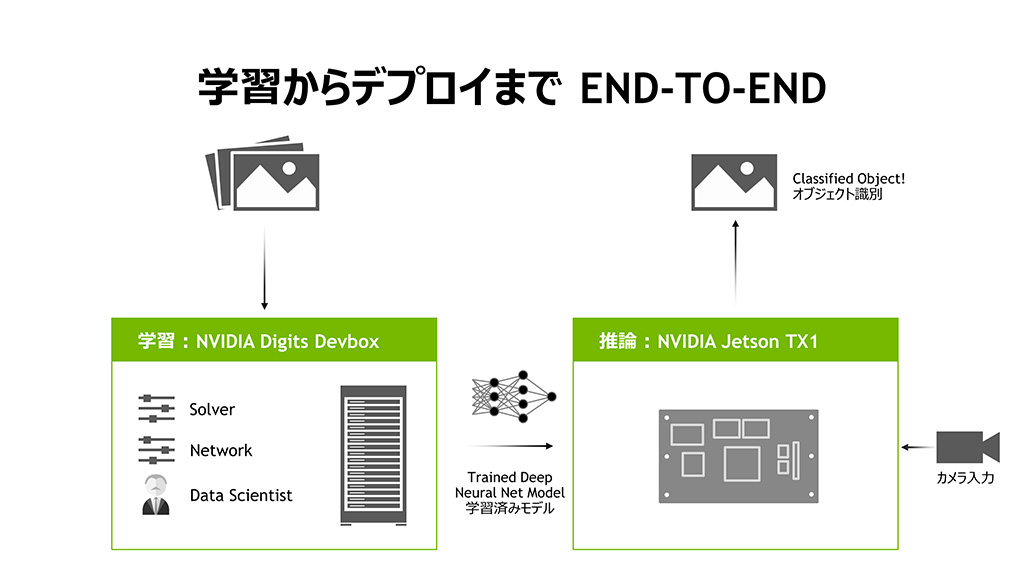 学習からデプロイまで END-TO-END

Classified Object!
オブジェクト識別

学習：NVIDIA Digits Devbox

Solver

Network

Data Scientist

Trained Deep Neural Net Model
学習済みモデル

推論：NVIDIA Jetson TX1

カメラ入力